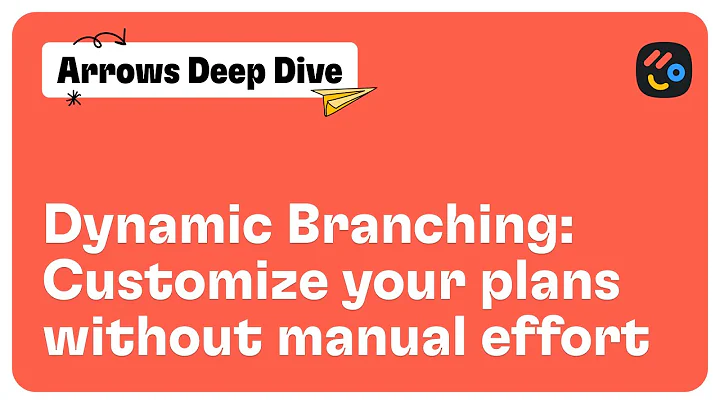 Arrows Deep Dive

Dynamic Branching: Customize your plans without manual effort